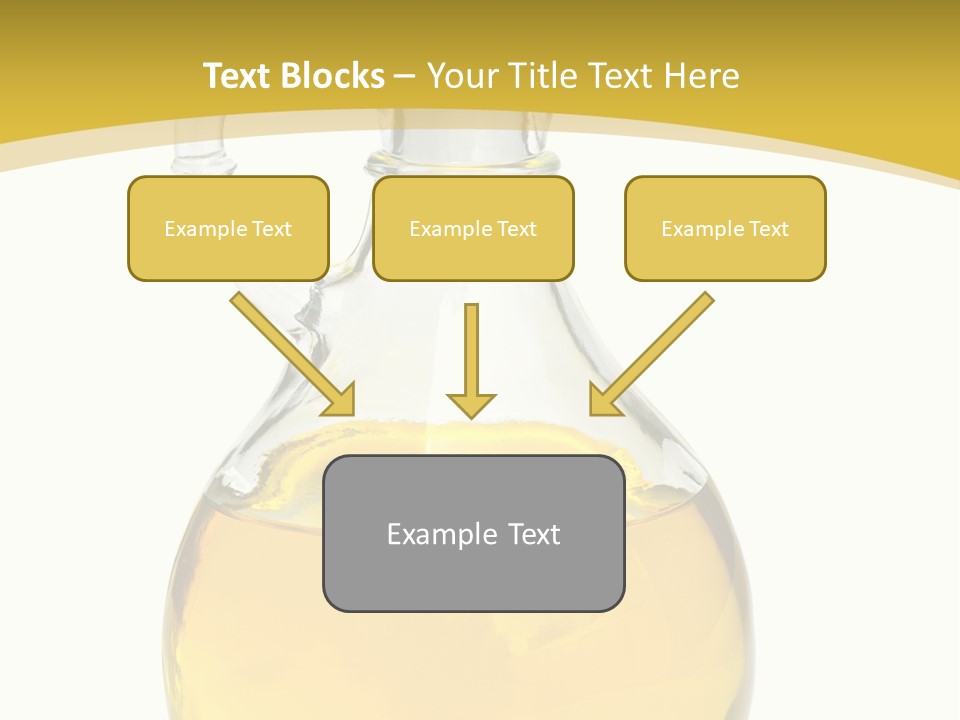 Text Blocks – Your Title Text Here

Example Text

Example Text

Example Text

Example Text